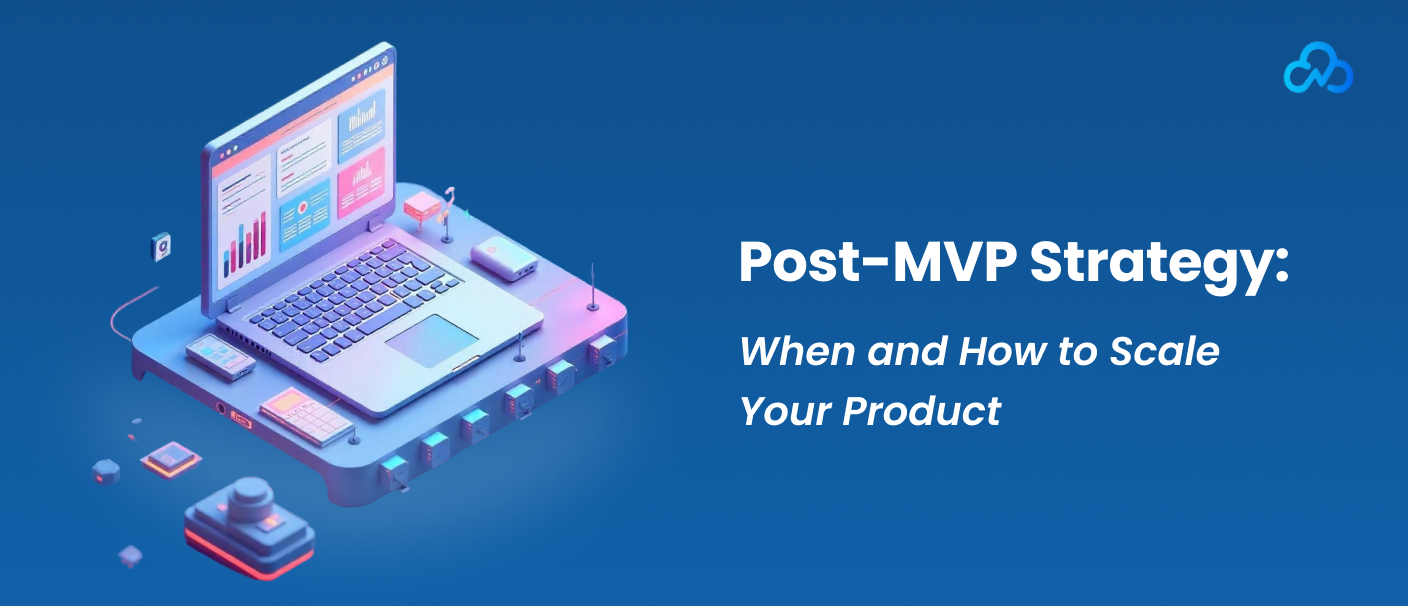 Post-MVP Strategy:

When and How to Scale Your Product